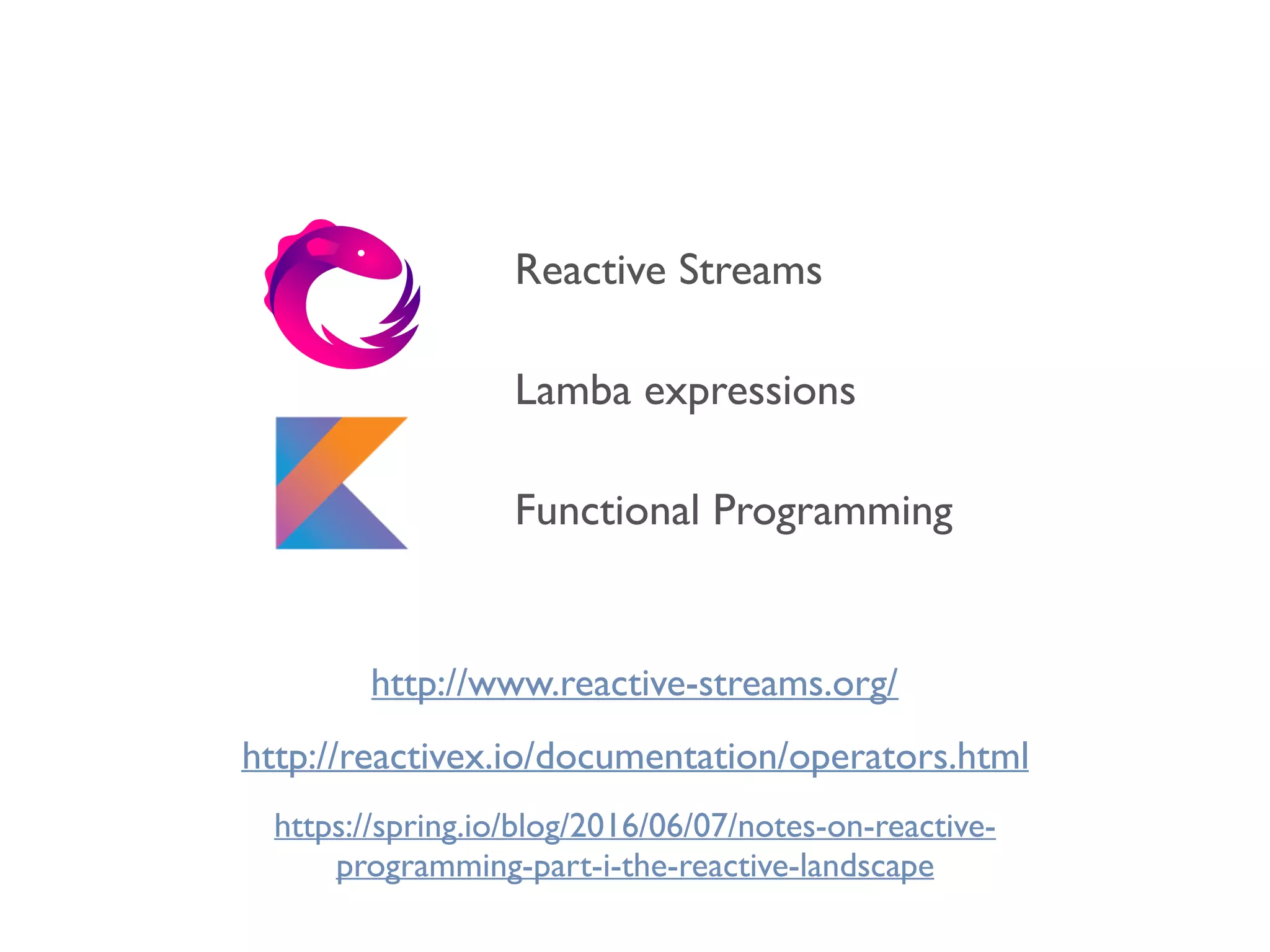 Reactive Streams

Lamba expressions

Functional Programming

http://www.reactive-streams.org/

http://reactivex.io/documentation/operators.html

https://spring.io/blog/2016/06/07/notes-on-reactive-programming-part-i-the-reactive-landscape